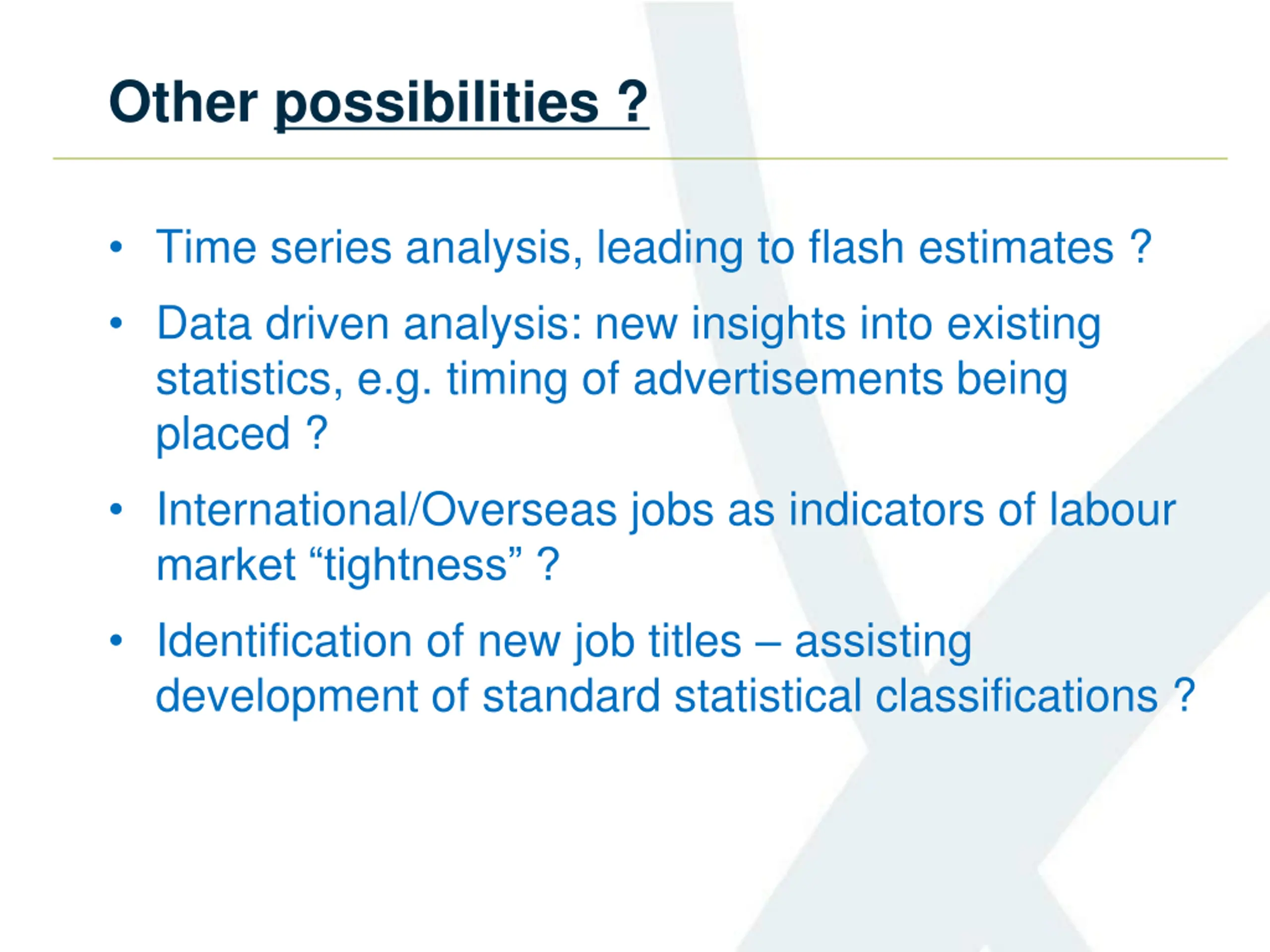 Other possibilities ?

• Time series analysis, leading to flash estimates ?

• Data driven analysis: new insights into existing statistics, e.g. timing of advertisements being placed ?

• International/Overseas jobs as indicators of labour market “tightness” ?

• Identification of new job titles – assisting development of standard statistical classifications ?